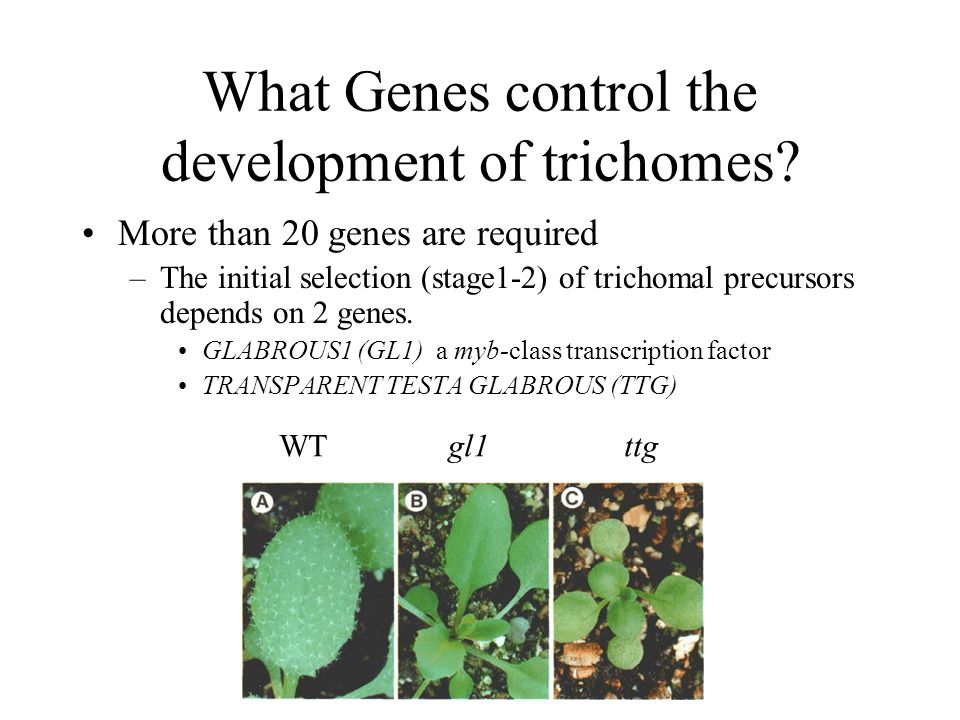 What Genes control the development of trichomes?

• More than 20 genes are required
– The initial selection (stage1-2) of trichomal precursors depends on 2 genes.
• GLABROUS1 (GL1) a myb-class transcription factor
• TRANSPARENT TESTA GLABROUS (TTG)

WT gl1 ttg

A B C